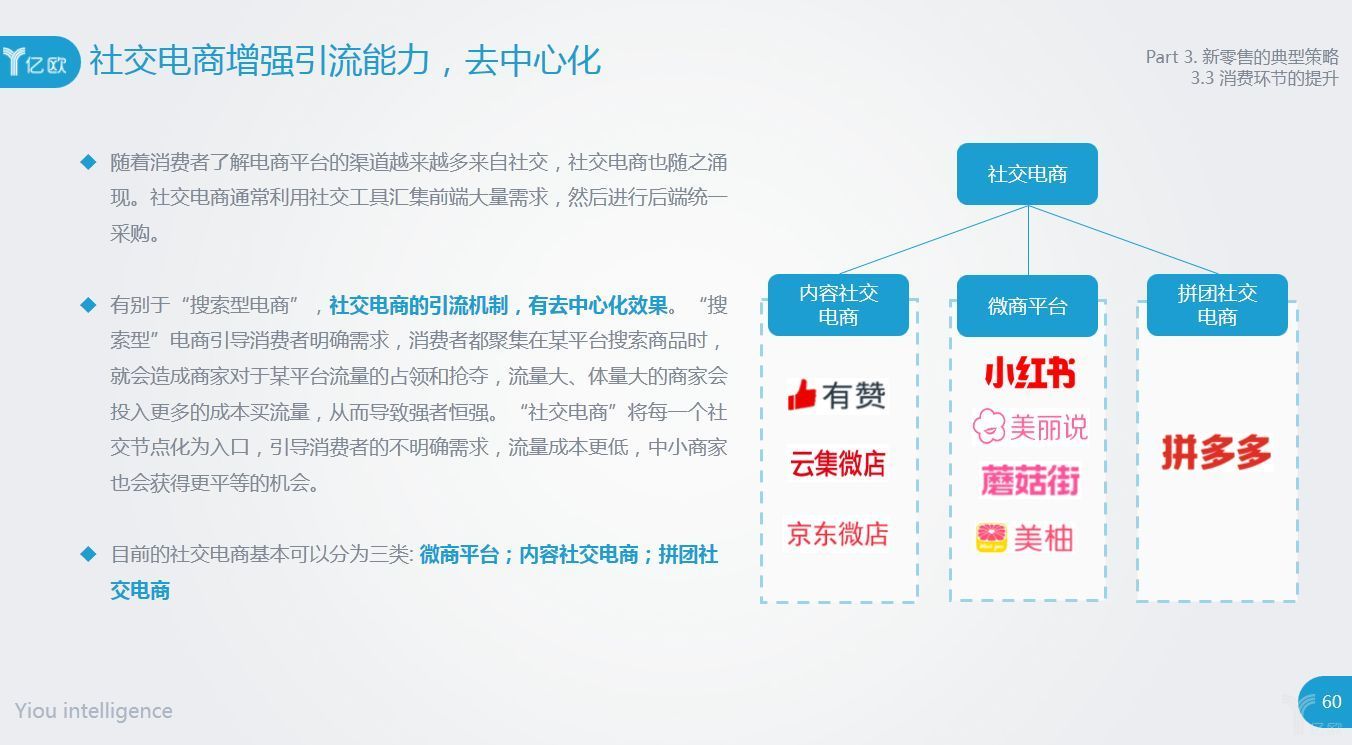 亿欧 社交电商增强引流能力，去中心化

Part 3. 新零售的典型策略
3.3 消费环节的提升

◆ 随着消费者了解电商平台的渠道越来越多来自社交，社交电商也随之涌现。社交电商通常利用社交工具汇集前端大量需求，然后进行后端统一采购。

◆ 有别于“搜索型电商”，社交电商的引流机制，有去中心化效果。“搜索型”电商引导消费者明确需求，消费者都聚集在某平台搜索商品时，就会造成商家对于某平台流量的占领和抢夺，流量大、体量大的商家会投入更多的成本买流量，从而导致强者恒强。“社交电商”将每一个社交节点化为入口，引导消费者的不明确需求，流量成本更低，中小商家也会获得更平等的机会。

◆ 目前的社交电商基本可以分为三类: 微商平台；内容社交电商；拼团社交电商

社交电商

内容社交电商

有赞

云集微店

京东微店

微商平台

小红书

美丽说

蘑菇街

美柚

拼团社交电商

拼多多

Yiou intelligence

60